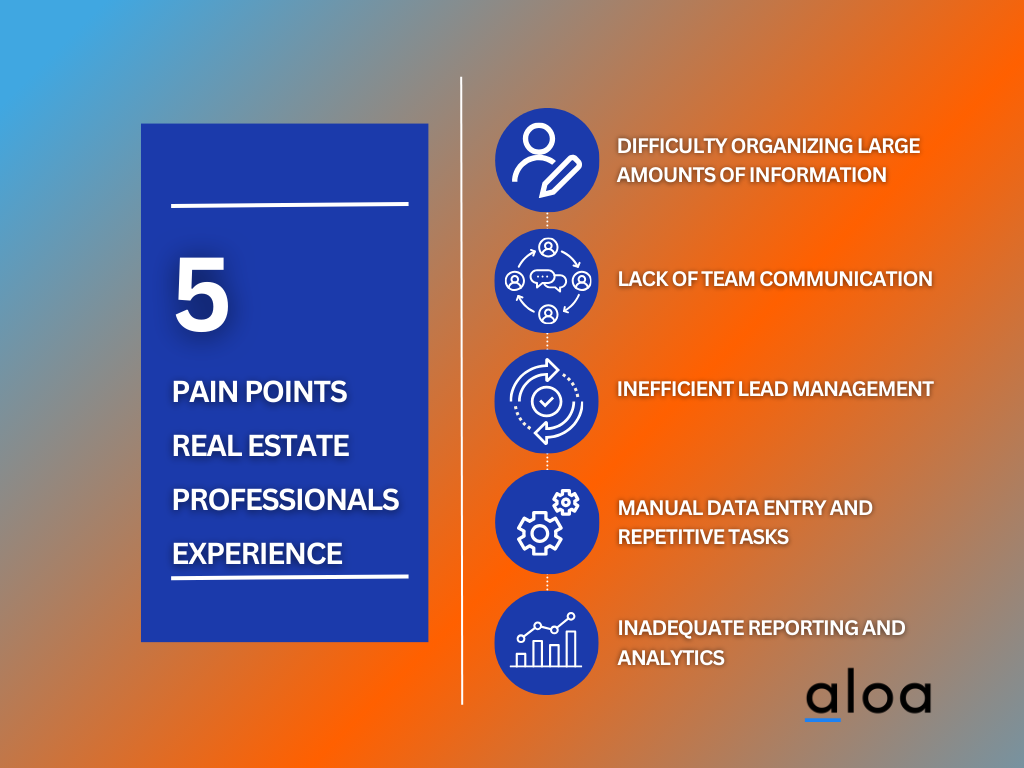 5

PAIN POINTS REAL ESTATE PROFESSIONALS EXPERIENCE

DIFFICULTY ORGANIZING LARGE AMOUNTS OF INFORMATION

LACK OF TEAM COMMUNICATION

INEFFICIENT LEAD MANAGEMENT

MANUAL DATA ENTRY AND REPETITIVE TASKS

INADEQUATE REPORTING AND ANALYTICS

aloa